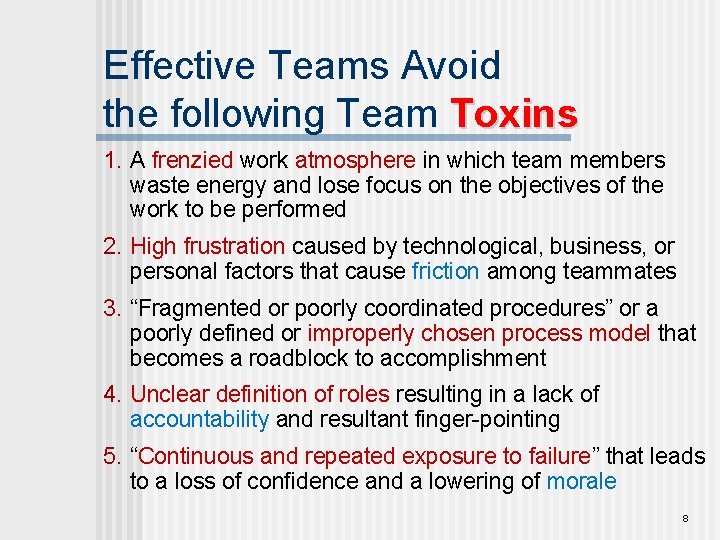 Effective Teams Avoid the following Team Toxins

1. A frenzied work atmosphere in which team members waste energy and lose focus on the objectives of the work to be performed

2. High frustration caused by technological, business, or personal factors that cause friction among teammates

3. “Fragmented or poorly coordinated procedures” or a poorly defined or improperly chosen process model that becomes a roadblock to accomplishment

4. Unclear definition of roles resulting in a lack of accountability and resultant finger-pointing

5. “Continuous and repeated exposure to failure” that leads to a loss of confidence and a lowering of morale

8